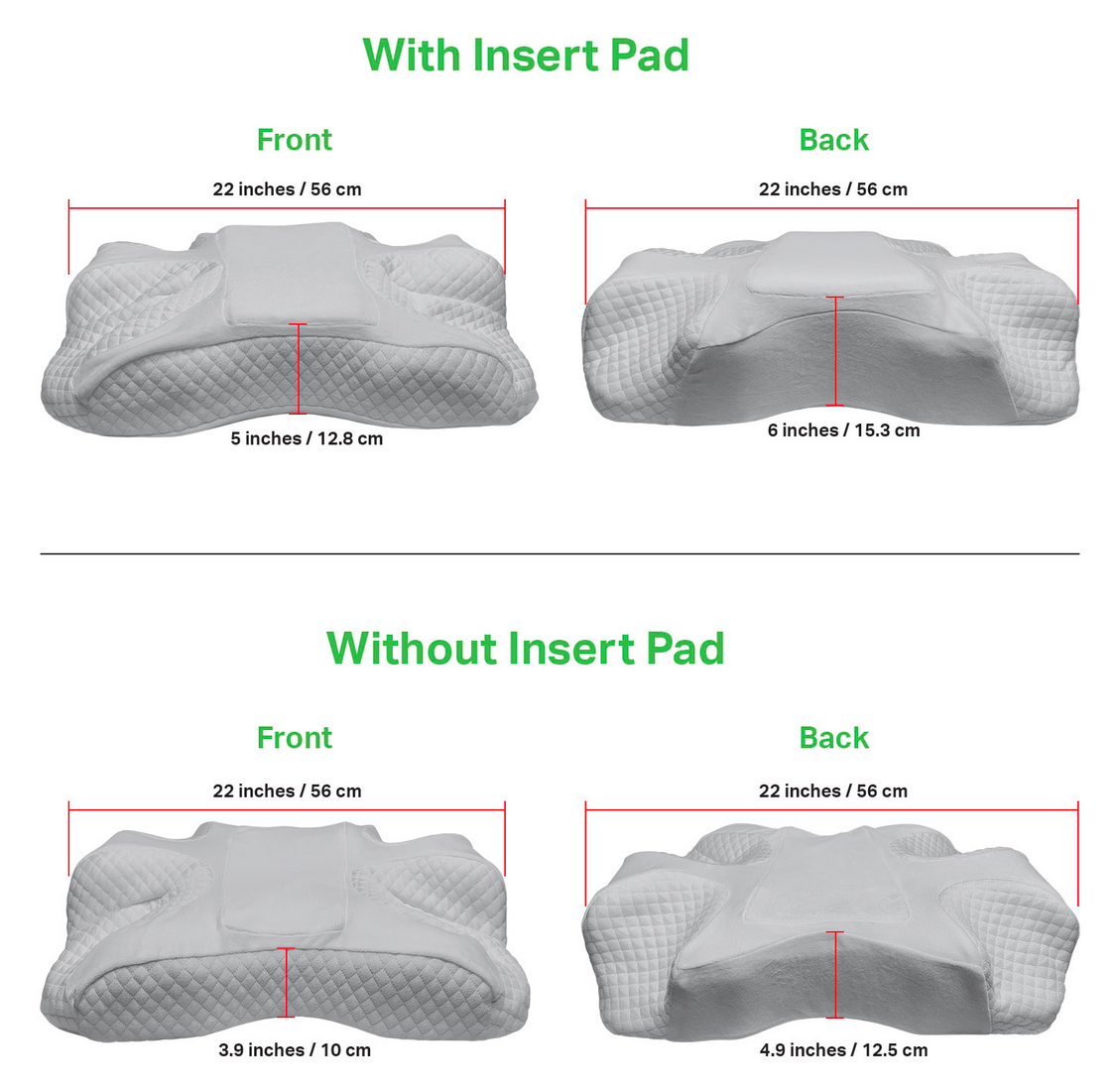 With Insert Pad

Front

22 inches / 56 cm

5 inches / 12.8 cm

Back

22 inches / 56 cm

6 inches / 15.3 cm

Without Insert Pad

Front

22 inches / 56 cm

3.9 inches / 10 cm

Back

22 inches / 56 cm

4.9 inches / 12.5 cm